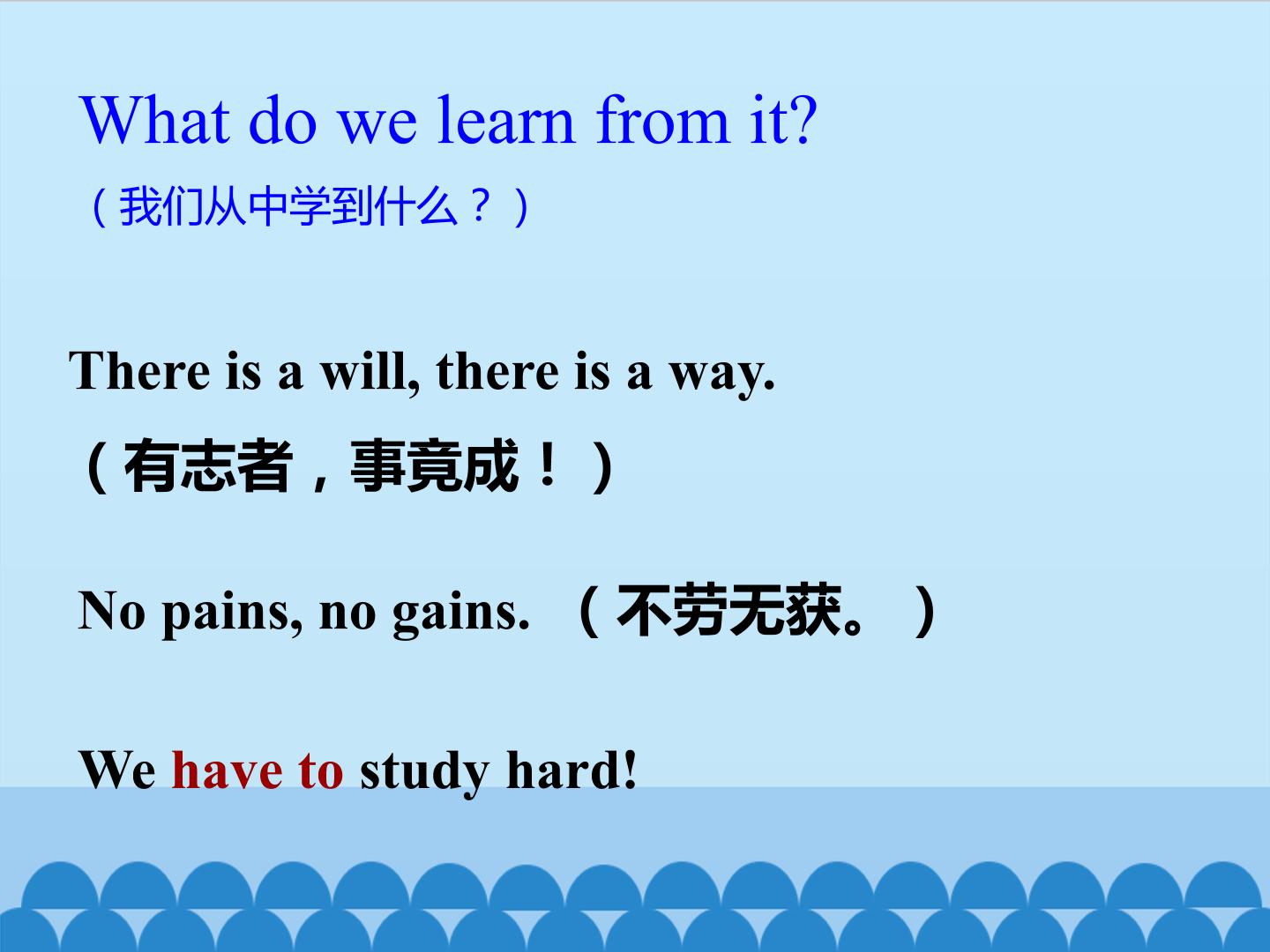 What do we learn from it?
（我们从中学到什么？）

There is a will, there is a way.
（有志者，事竟成！）

No pains, no gains. （不劳无获。）

We have to study hard!